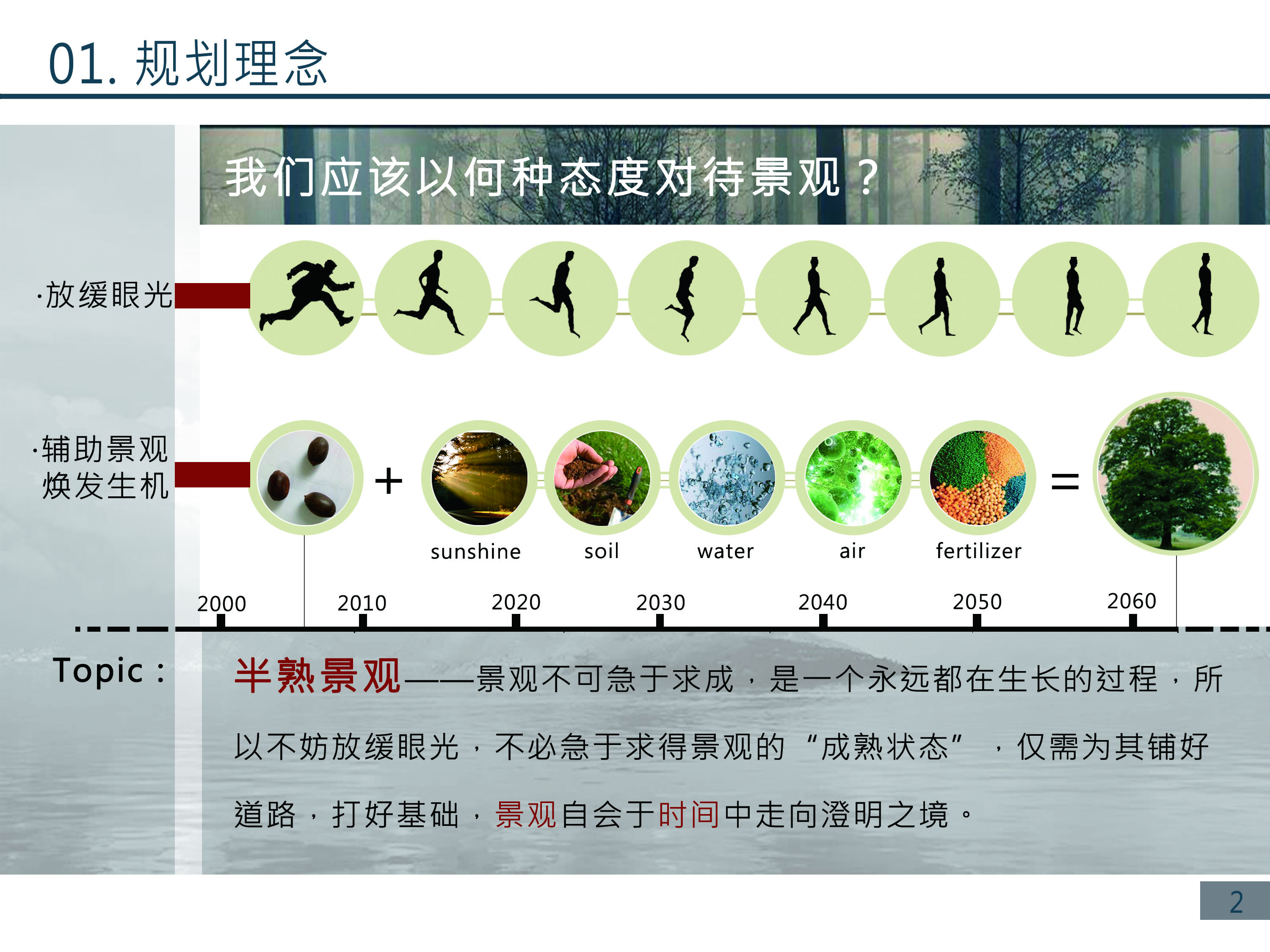 01. 规划理念

我们应该以何种态度对待景观？

·放缓眼光

·辅助景观焕发生机

+

sunshine

soil

water

air

fertilizer

=

2000

2010

2020

2030

2040

2050

2060

Topic：

半熟景观——景观不可急于求成，是一个永远都在生长的过程，所以不妨放缓眼光，不必急于求得景观的“成熟状态”，仅需为其铺好道路，打好基础，景观自会于时间中走向澄明之境。

2